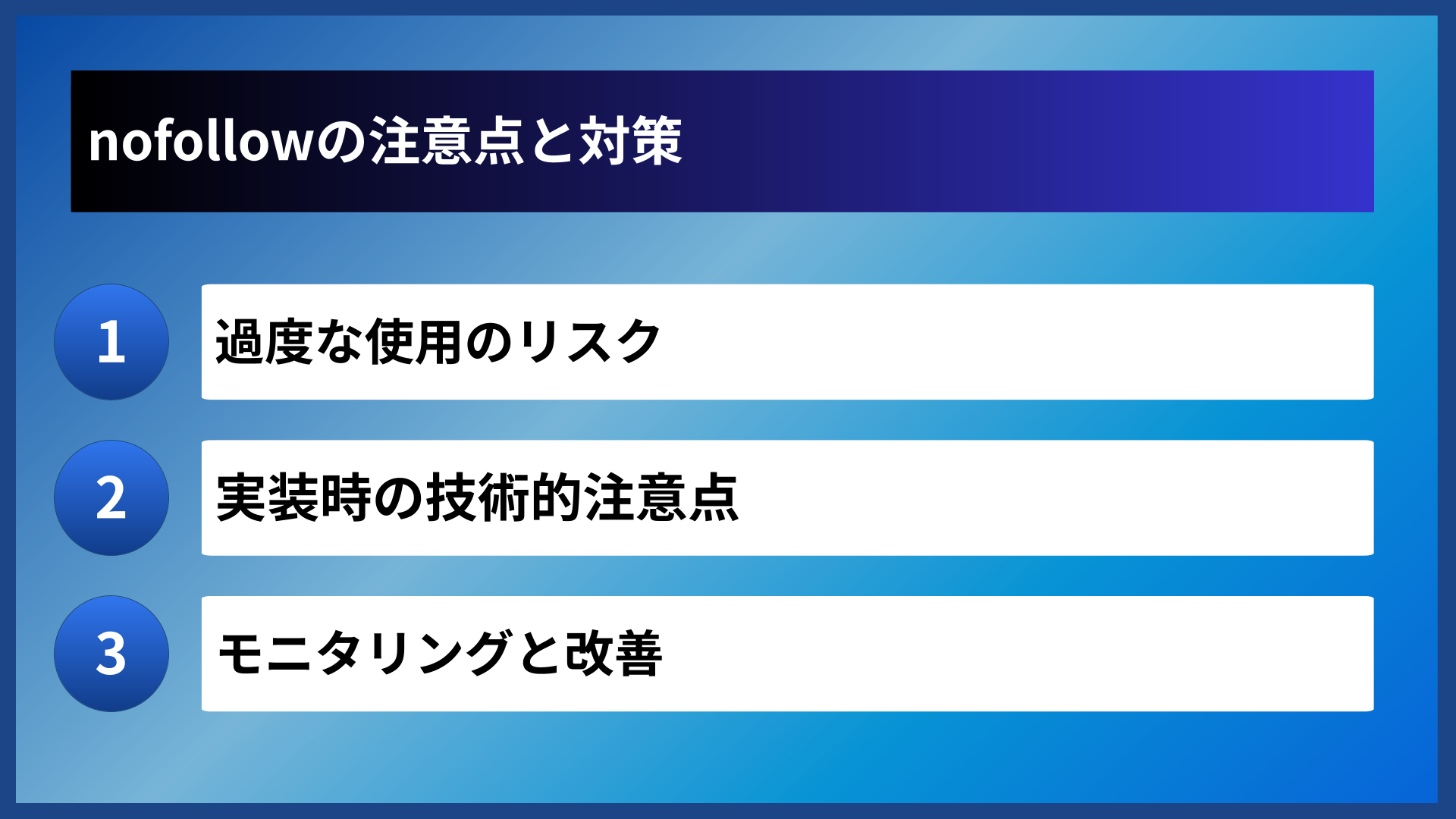 nofollowの注意点と対策

1
過度な使用のリスク

2
実装時の技術的注意点

3
モニタリングと改善